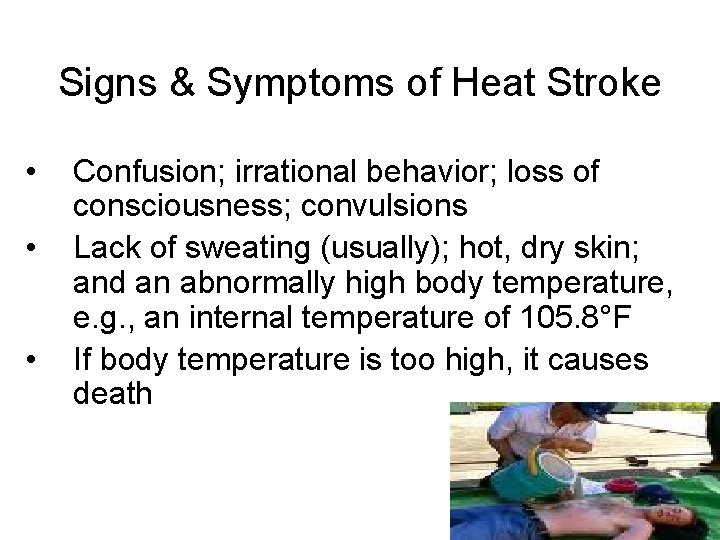 Signs & Symptoms of Heat Stroke

• Confusion; irrational behavior; loss of consciousness; convulsions
• Lack of sweating (usually); hot, dry skin; and an abnormally high body temperature, e.g., an internal temperature of 105.8°F
• If body temperature is too high, it causes death